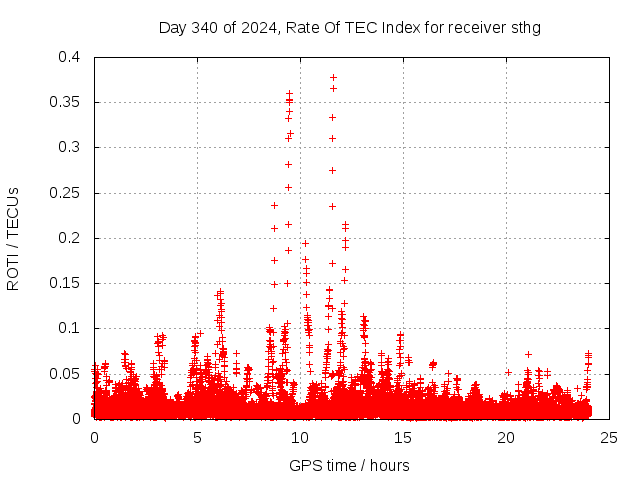 Day 340 of 2024, Rate Of TEC Index for receiver sthg

ROTI / TECUs

0.4
0.35
0.3
0.25
0.2
0.15
0.1
0.05
0

0
5
10
15
20
25

GPS time / hours